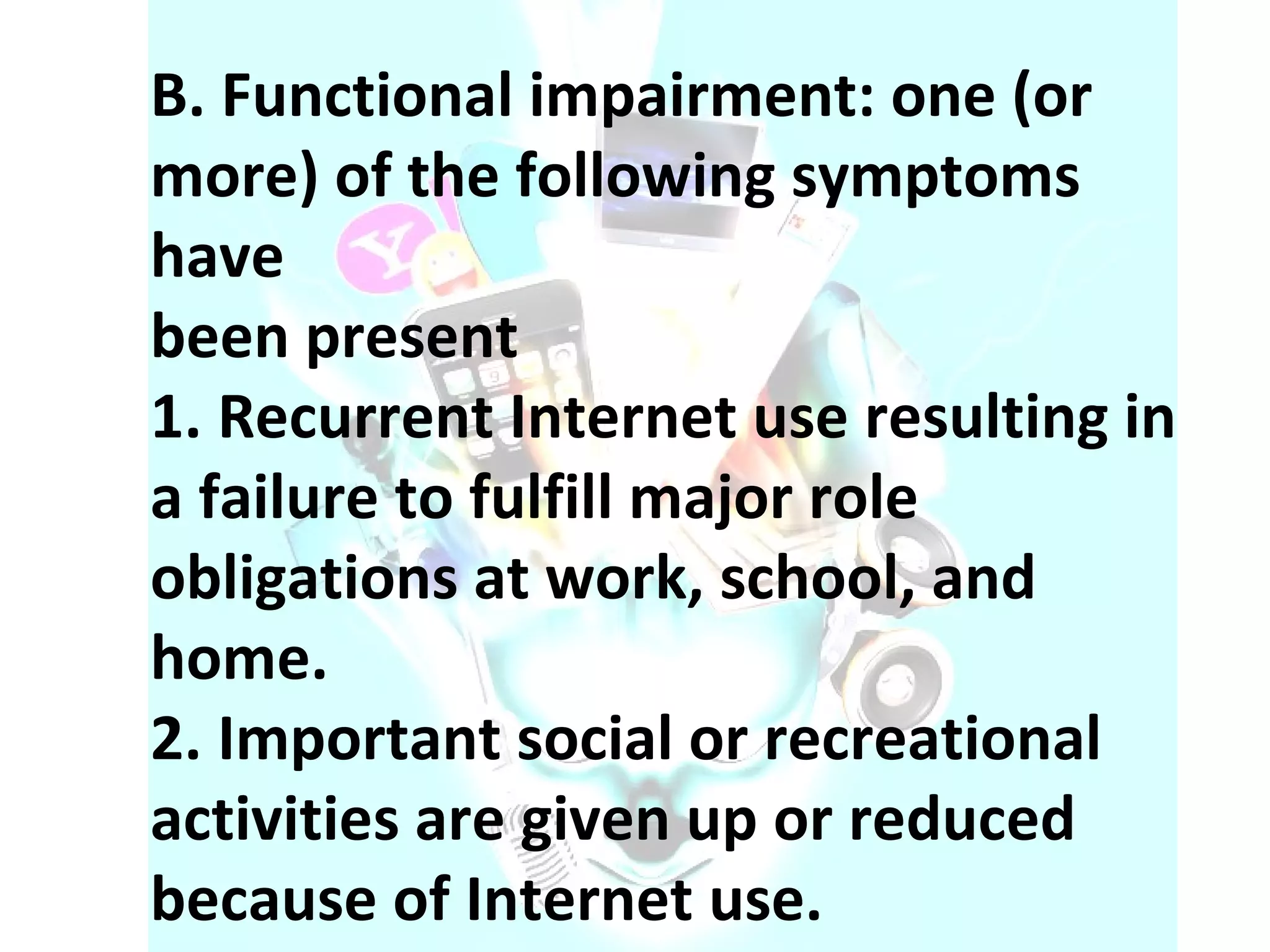 B. Functional impairment: one (or more) of the following symptoms have been present

1. Recurrent Internet use resulting in a failure to fulfill major role obligations at work, school, and home.

2. Important social or recreational activities are given up or reduced because of Internet use.